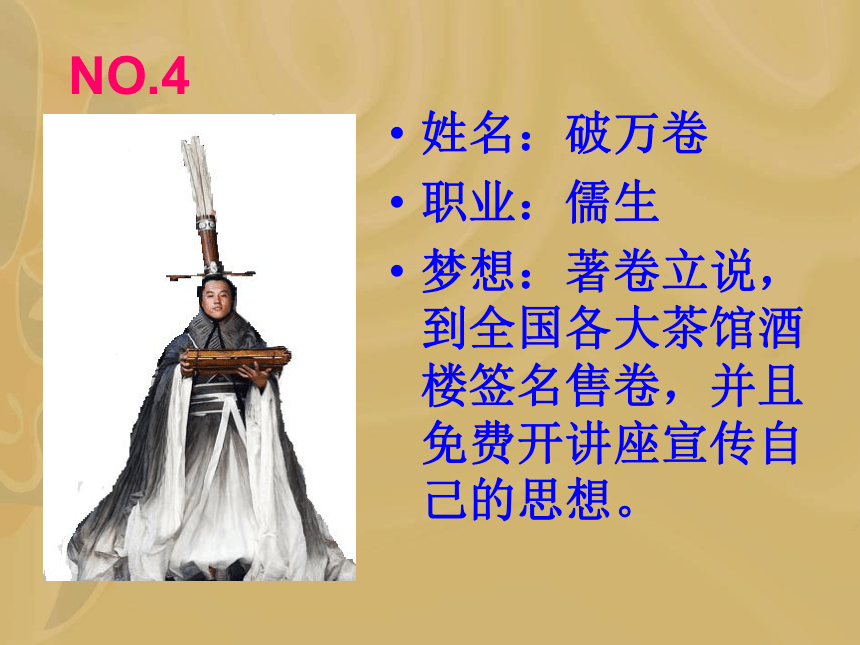 NO.4

• 姓名：破万卷
• 职业：儒生
• 梦想：著卷立说，到全国各大茶馆酒楼签名售卷，并且免费开讲座宣传自己的思想。